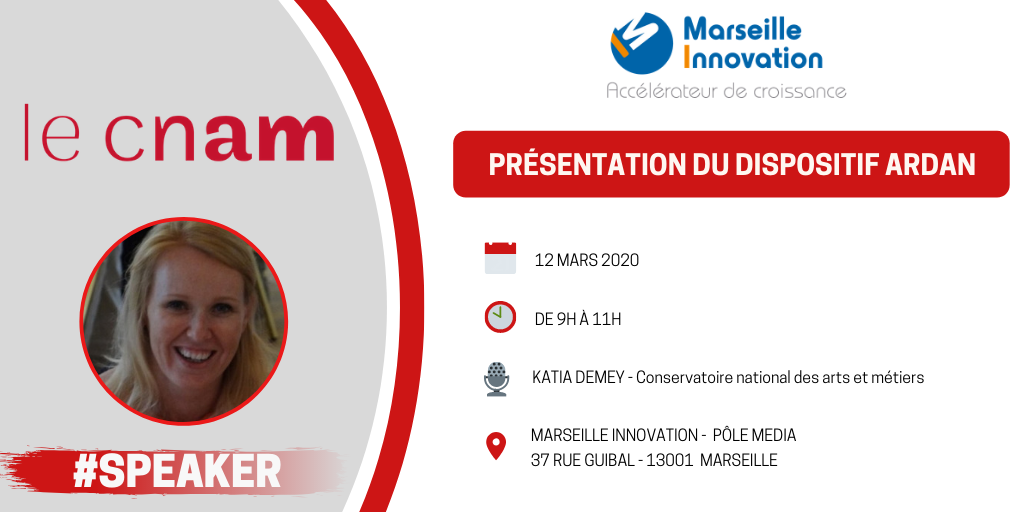 le cnam

#SPEAKER

Marseille Innovation
Accélérateur de croissance

PRÉSENTATION DU DISPOSITIF ARDAN

12 MARS 2020

DE 9H À 11H

KATIA DEMEY - Conservatoire national des arts et métiers

MARSEILLE INNOVATION - PÔLE MEDIA
37 RUE GUIBAL - 13001 MARSEILLE